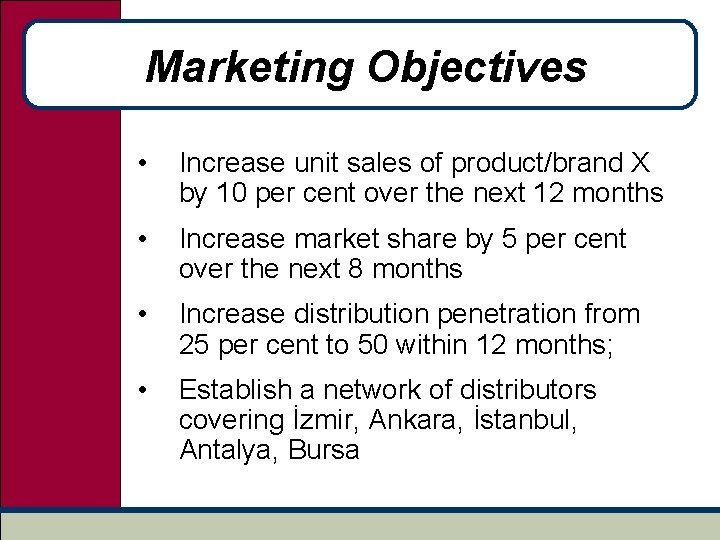 Marketing Objectives

• Increase unit sales of product/brand X by 10 per cent over the next 12 months

• Increase market share by 5 per cent over the next 8 months

• Increase distribution penetration from 25 per cent to 50 within 12 months;

• Establish a network of distributors covering İzmir, Ankara, İstanbul, Antalya, Bursa